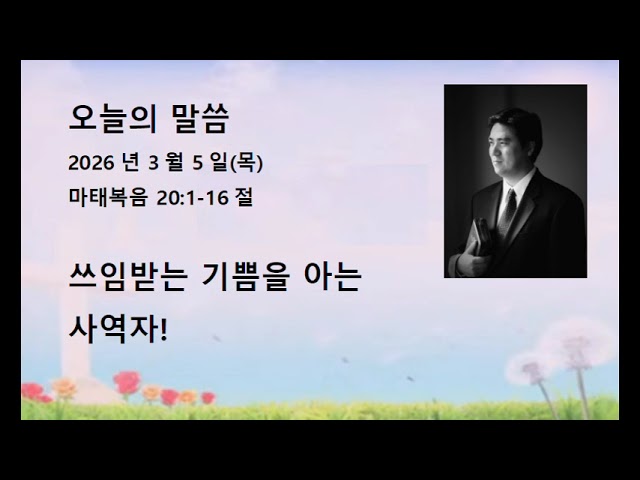 오늘의 말씀

2026 년 3 월 5 일(목)

마태복음 20:1-16 절

쓰임받는 기쁨을 아는 사역자!